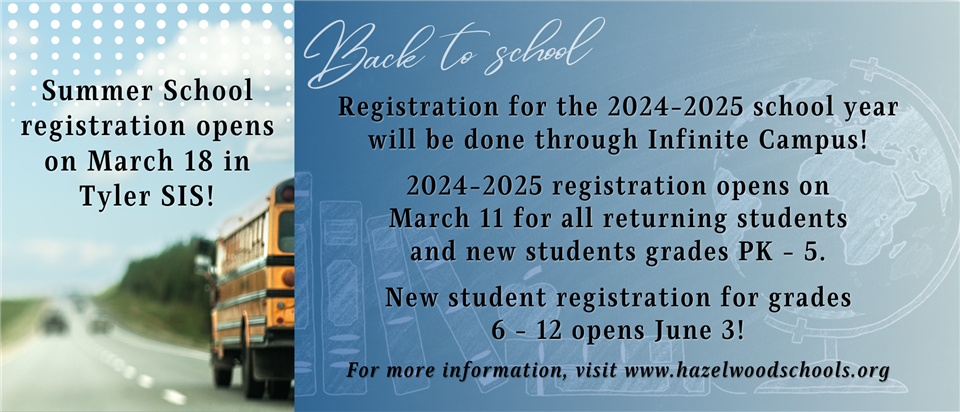 Summer School registration opens on March 18 in Tyler SIS!

Back to school

Registration for the 2024-2025 school year will be done through Infinite Campus!

2024-2025 registration opens on March 11 for all returning students and new students grades PK - 5.

New student registration for grades 6 - 12 opens June 3!

For more information, visit www.hazelwoodschools.org